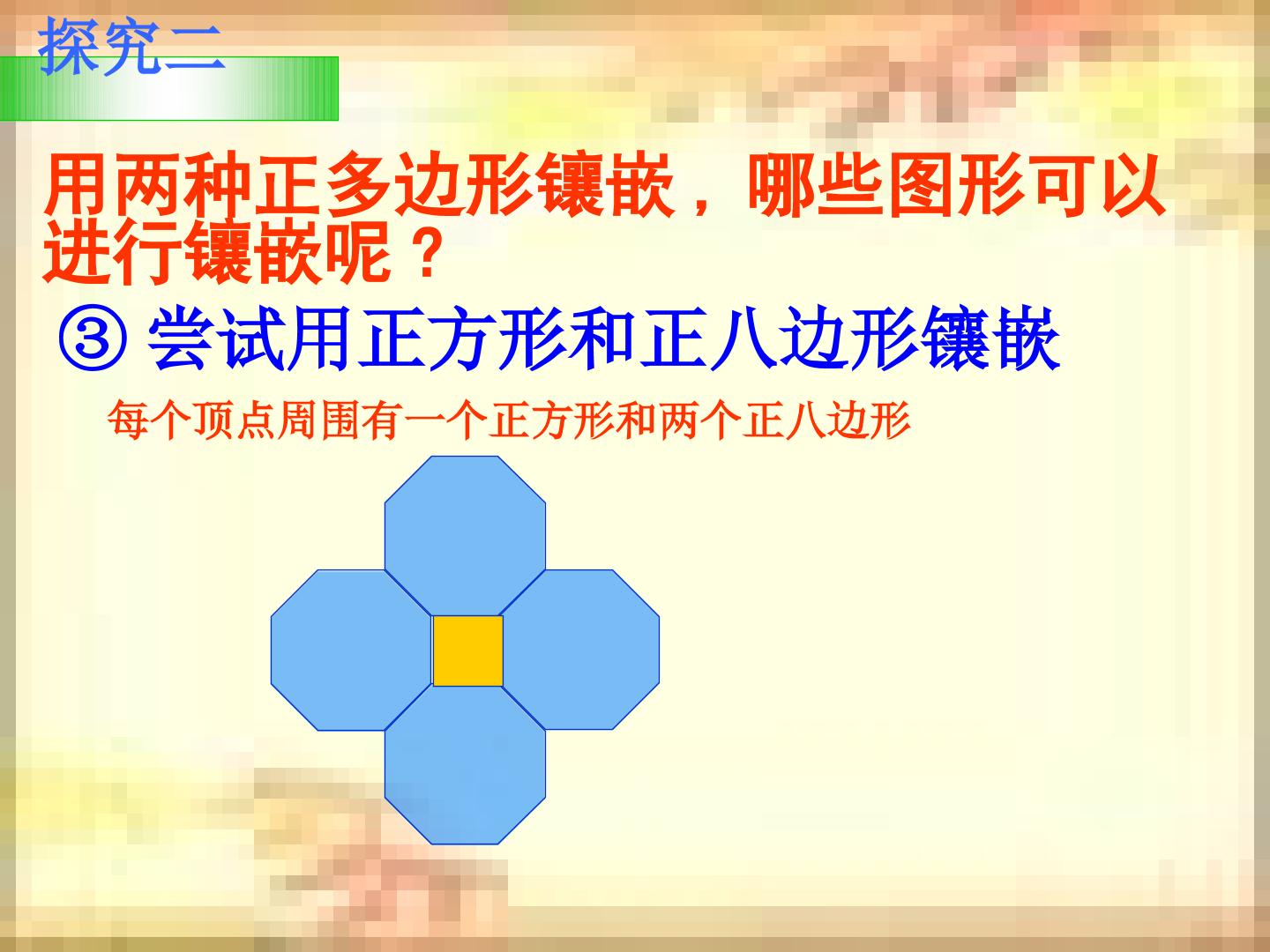 探究二

用两种正多边形镶嵌，哪些图形可以进行镶嵌呢？

③ 尝试用正方形和正八边形镶嵌

每个顶点周围有一个正方形和两个正八边形